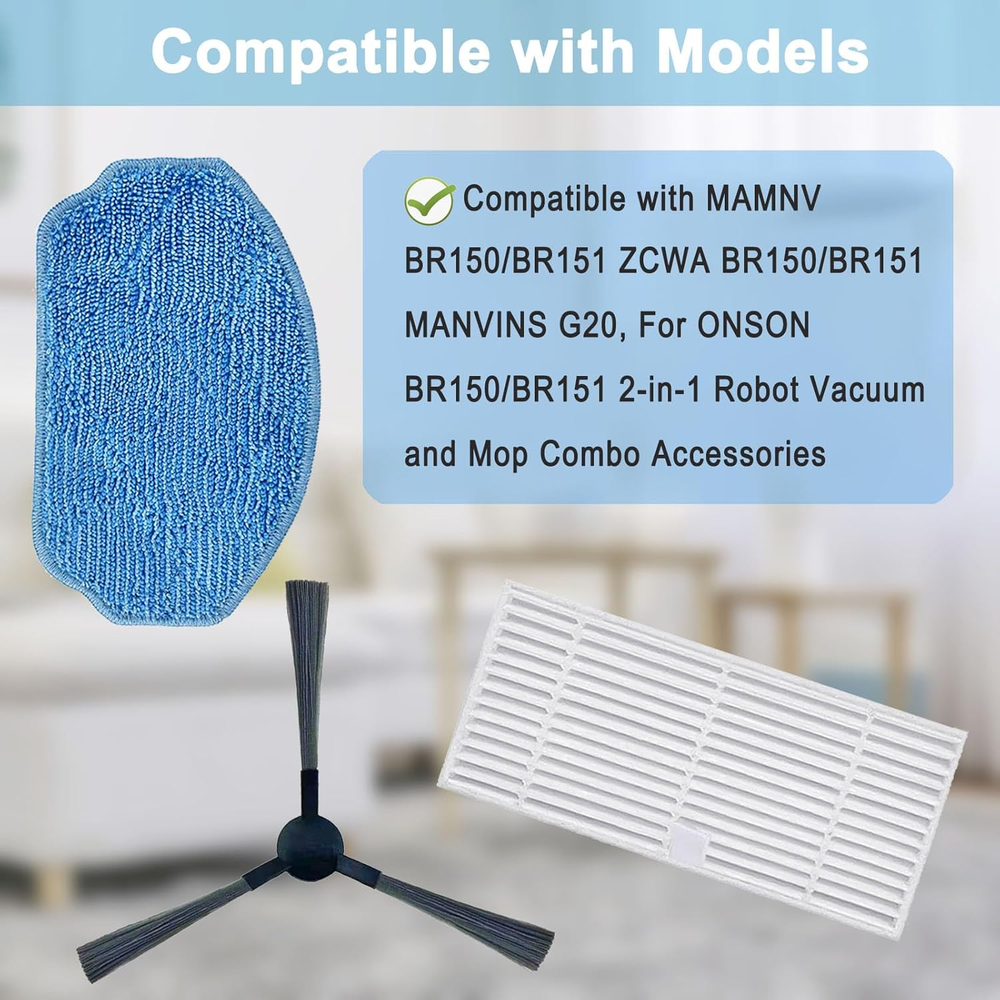 Compatible with Models

Compatible with MAMNV BR150/BR151 ZCWA BR150/BR151 MANVINS G20, For ONSON BR150/BR151 2-in-1 Robot Vacuum and Mop Combo Accessories